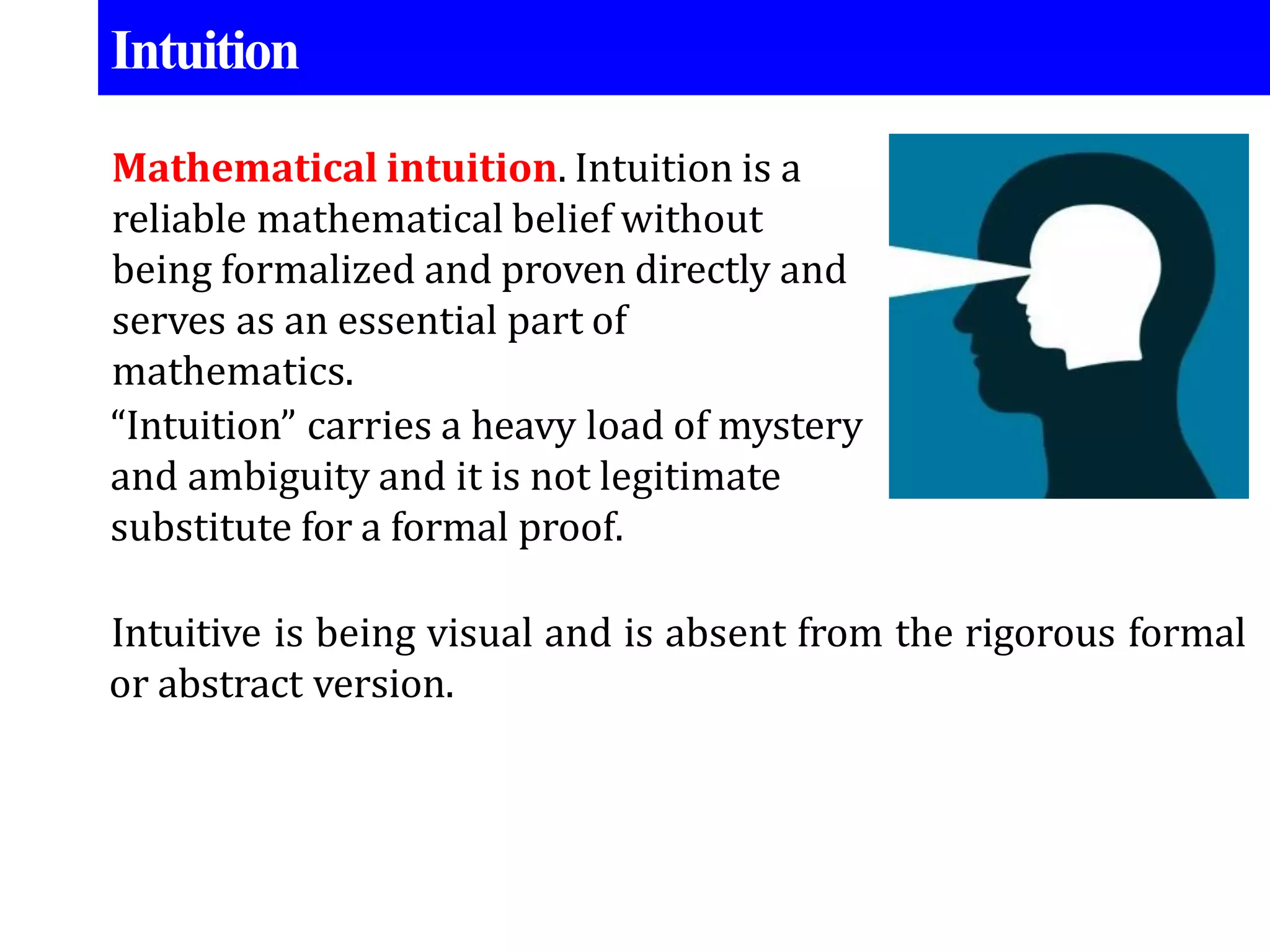 Intuition

Mathematical intuition. Intuition is a reliable mathematical belief without being formalized and proven directly and serves as an essential part of mathematics.
“Intuition” carries a heavy load of mystery and ambiguity and it is not legitimate substitute for a formal proof.

Intuitive is being visual and is absent from the rigorous formal or abstract version.